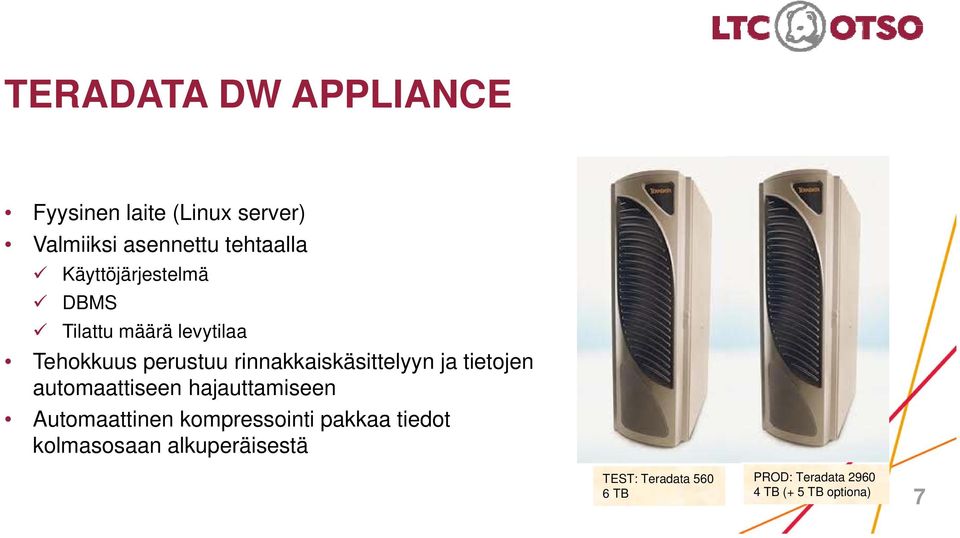 LTC OTSO

TERADATA DW APPLIANCE

• Fyysinen laite (Linux server)
• Valmiiksi asennettu tehtaalla
✓ Käyttöjärjestelmä
✓ DBMS
✓ Tilattu määrä levytilaa
• Tehokkuus perustuu rinnakkaiskäsittelyyn ja tietojen automaattiseen hajauttamiseen
• Automaattinen kompressointi pakkaa tiedot kolmasosaan alkuperäisestä

Teradata

Teradata

TEST: Teradata 560
6 TB

PROD: Teradata 2960
4 TB (+ 5 TB optiona)

7